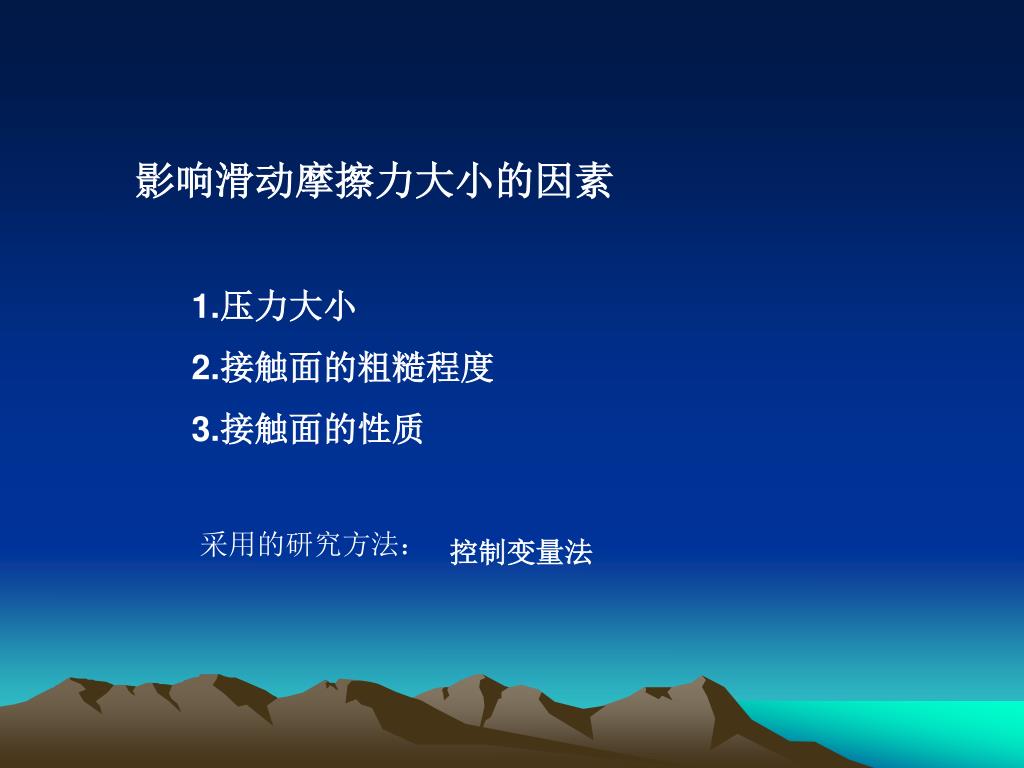 影响滑动摩擦力大小的因素

1.压力大小
2.接触面的粗糙程度
3.接触面的性质

采用的研究方法： 控制变量法